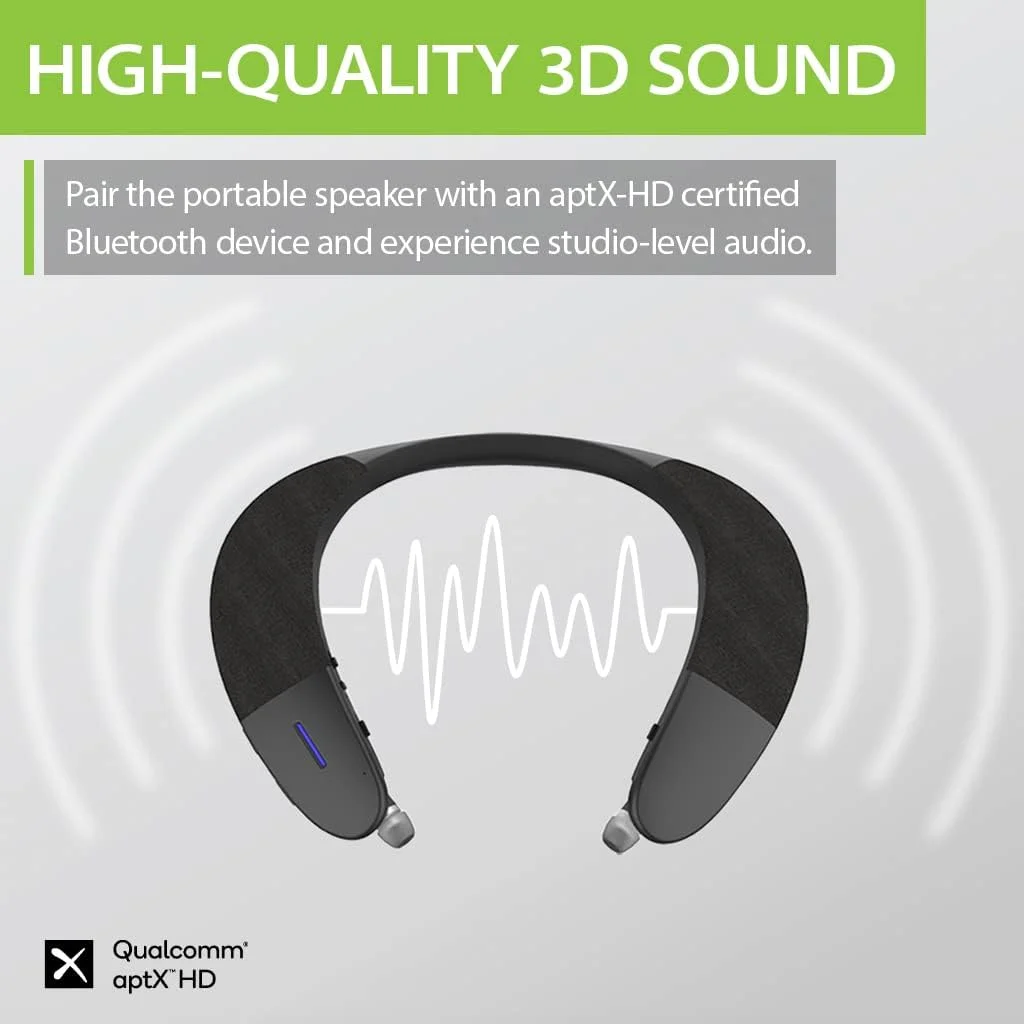 HIGH-QUALITY 3D SOUND

Pair the portable speaker with an aptX-HD certified Bluetooth device and experience studio-level audio.

Qualcomm®
aptX™ HD